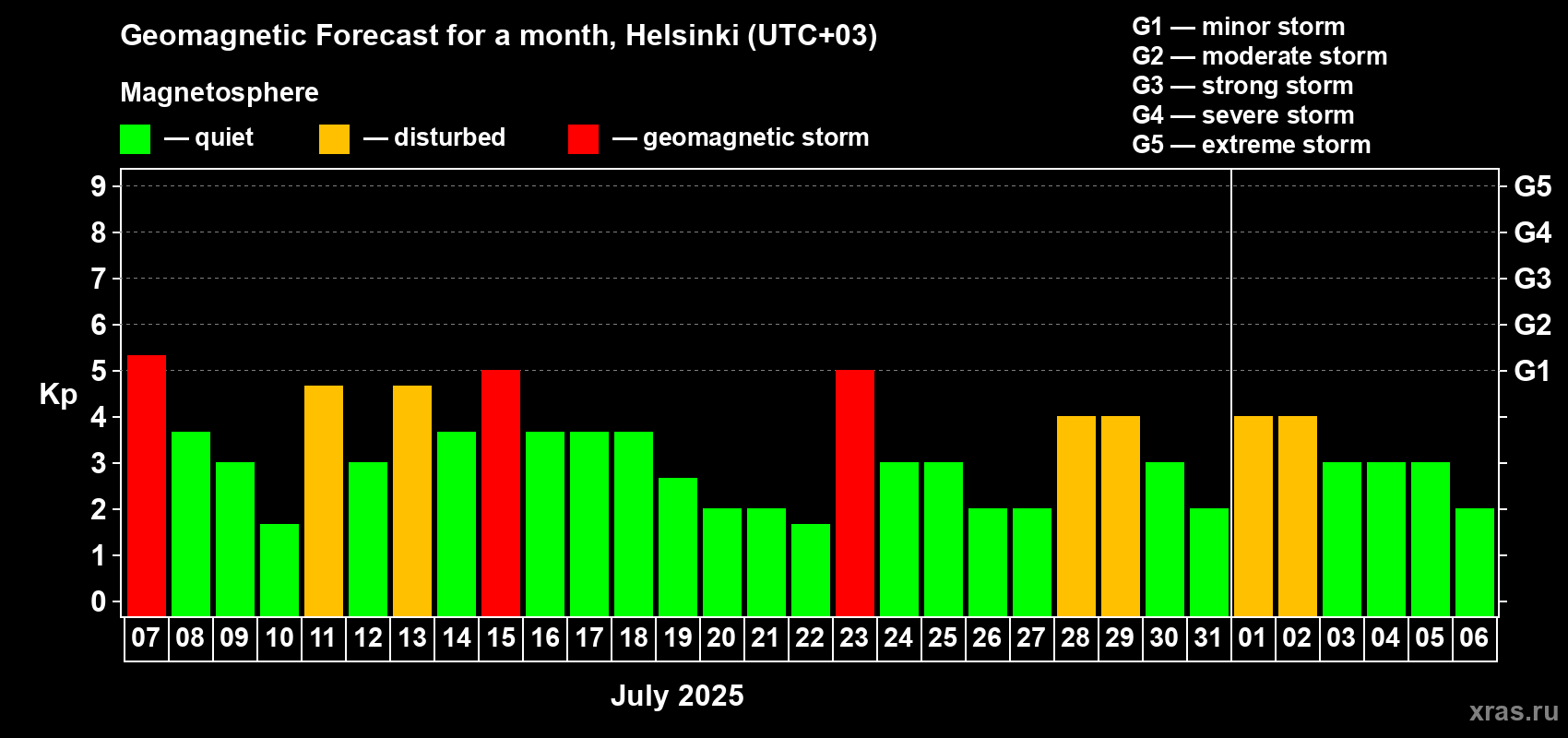 Geomagnetic Forecast for a month, Helsinki (UTC+03)

Magnetosphere

— quiet — disturbed — geomagnetic storm

G1 — minor storm
G2 — moderate storm
G3 — strong storm
G4 — severe storm
G5 — extreme storm

Kp

9
8
7
6
5
4
3
2
1
0

G5
G4
G3
G2
G1

07 08 09 10 11 12 13 14 15 16 17 18 19 20 21 22 23 24 25 26 27 28 29 30 31 01 02 03 04 05 06

July 2025

xras.ru